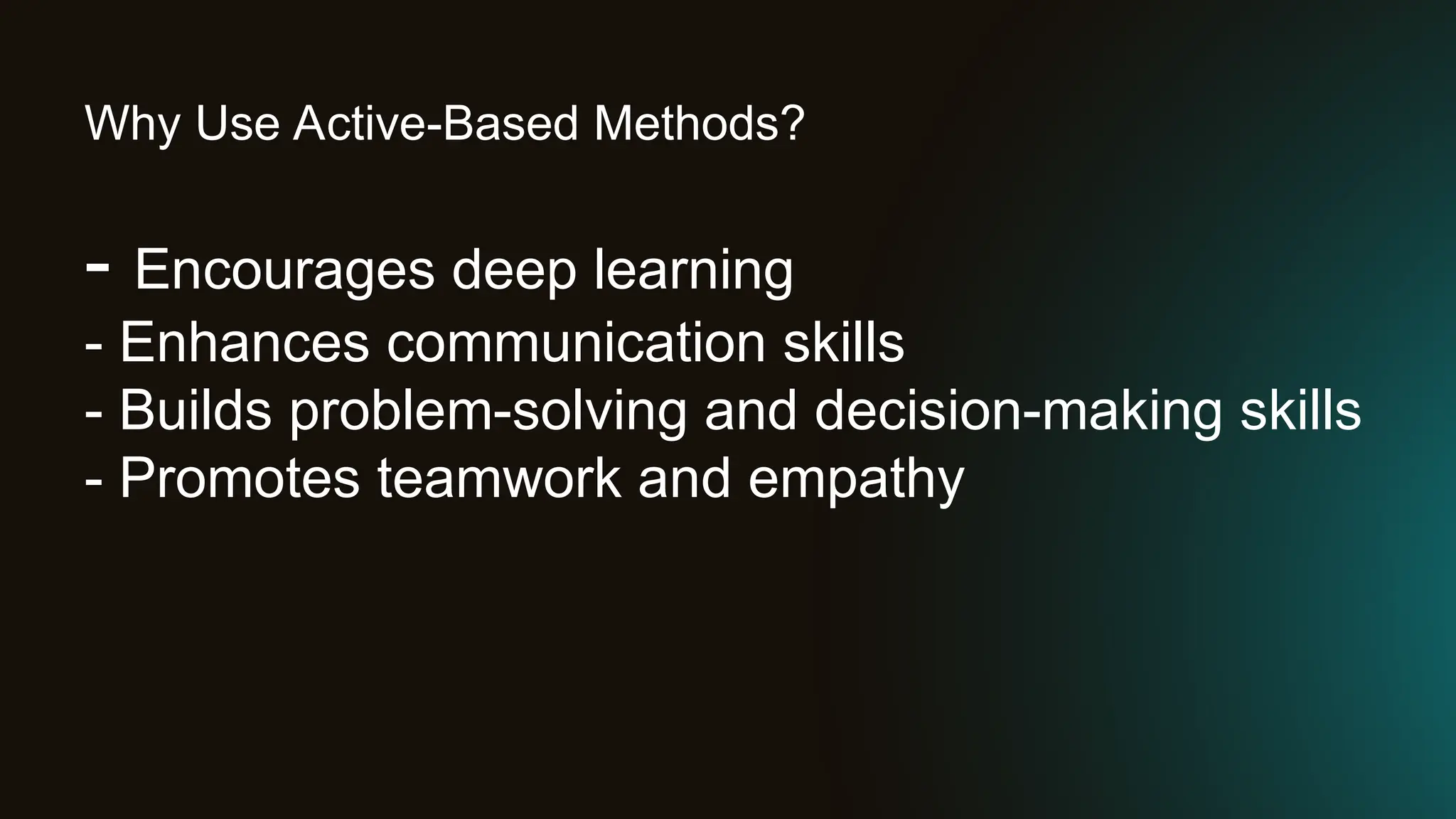 Why Use Active-Based Methods?

- Encourages deep learning
- Enhances communication skills
- Builds problem-solving and decision-making skills
- Promotes teamwork and empathy